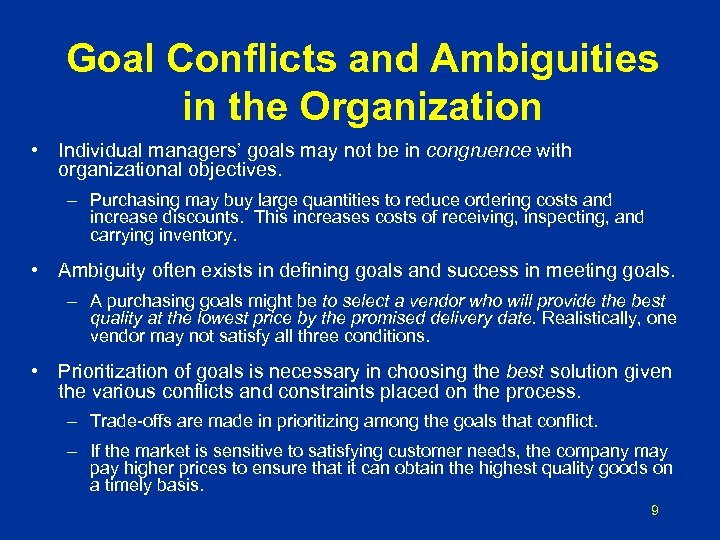 Goal Conflicts and Ambiguities in the Organization

• Individual managers' goals may not be in congruence with organizational objectives.

– Purchasing may buy large quantities to reduce ordering costs and increase discounts. This increases costs of receiving, inspecting, and carrying inventory.

• Ambiguity often exists in defining goals and success in meeting goals.

– A purchasing goals might be to select a vendor who will provide the best quality at the lowest price by the promised delivery date. Realistically, one vendor may not satisfy all three conditions.

• Prioritization of goals is necessary in choosing the best solution given the various conflicts and constraints placed on the process.

– Trade-offs are made in prioritizing among the goals that conflict.

– If the market is sensitive to satisfying customer needs, the company may pay higher prices to ensure that it can obtain the highest quality goods on a timely basis.

9